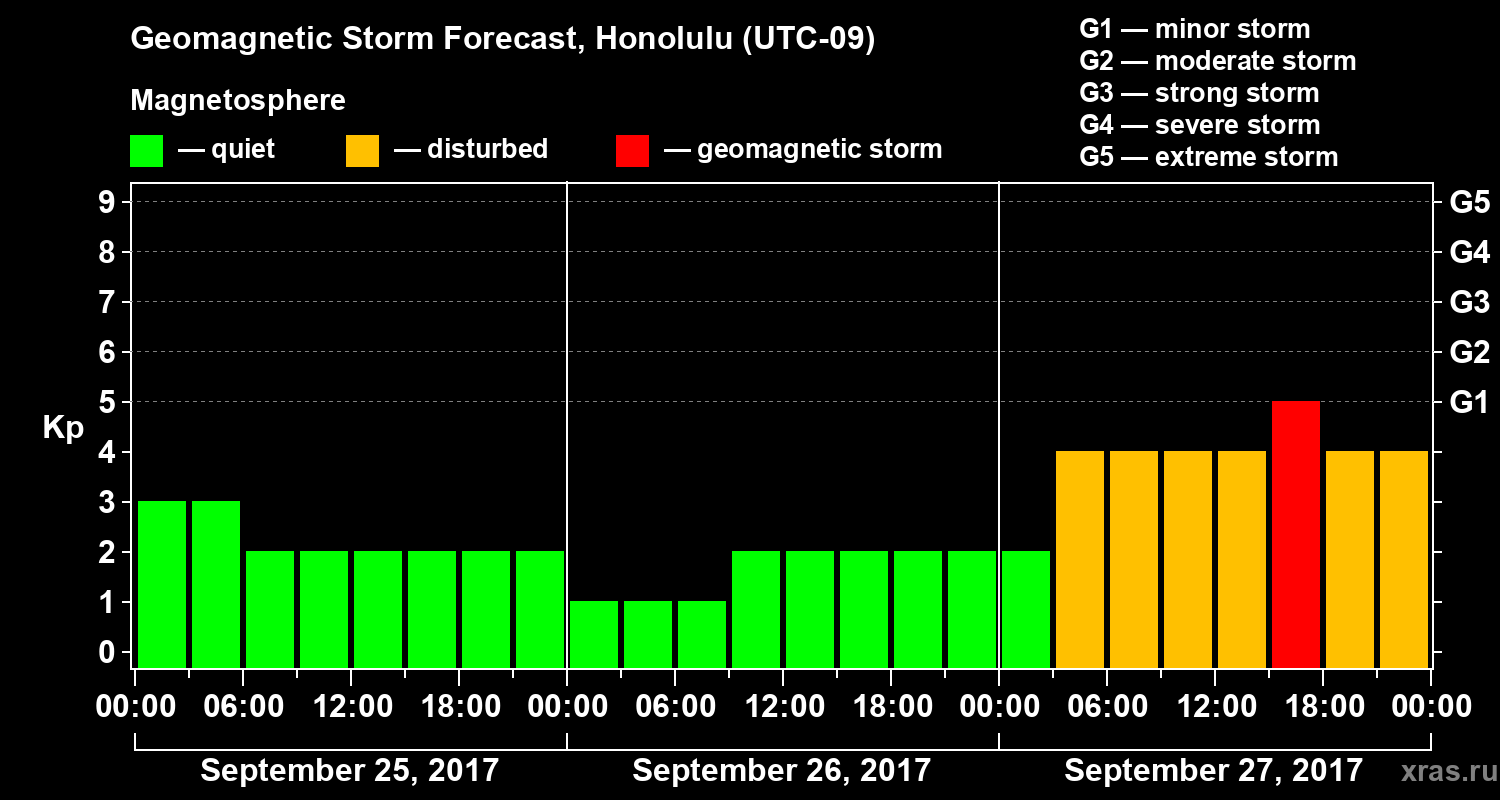 Geomagnetic Storm Forecast, Honolulu (UTC-09)

Magnetosphere

— quiet — disturbed — geomagnetic storm

G1 — minor storm
G2 — moderate storm
G3 — strong storm
G4 — severe storm
G5 — extreme storm

Kp

9 8 7 6 5 4 3 2 1 0

G5 G4 G3 G2 G1

00:00 06:00 12:00 18:00 00:00 06:00 12:00 18:00 00:00 06:00 12:00 18:00 00:00

September 25, 2017 September 26, 2017 September 27, 2017

xras.ru